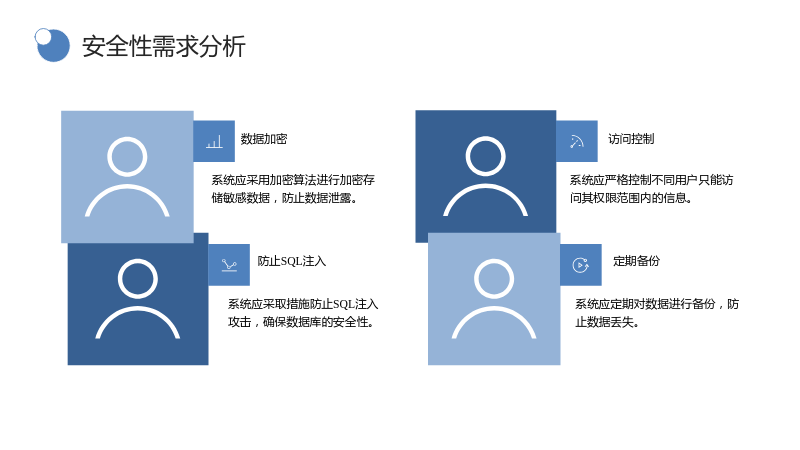 安全性需求分析

数据加密

系统应采用加密算法进行加密存储敏感数据，防止数据泄露。

防止SQL注入

系统应采取措施防止SQL注入攻击，确保数据库的安全性。

访问控制

系统应严格控制不同用户只能访问其权限范围内的信息。

定期备份

系统应定期对数据进行备份，防止数据丢失。